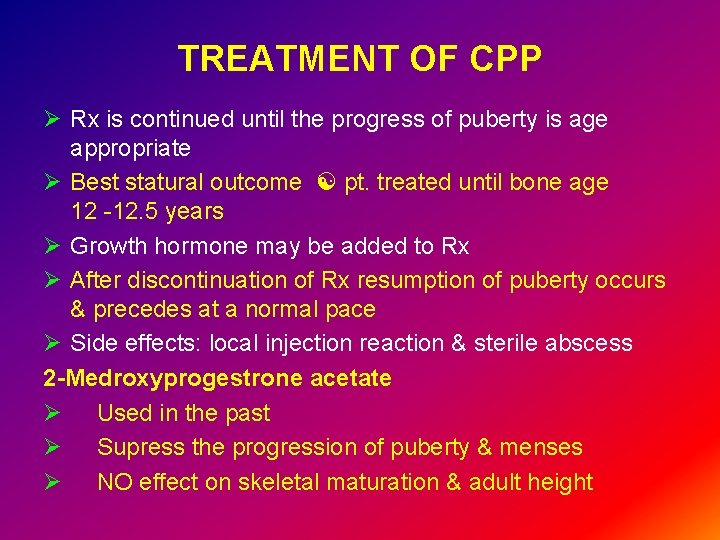 TREATMENT OF CPP

➢ Rx is continued until the progress of puberty is age appropriate
➢ Best statural outcome ☯ pt. treated until bone age 12 -12.5 years
➢ Growth hormone may be added to Rx
➢ After discontinuation of Rx resumption of puberty occurs & precedes at a normal pace
➢ Side effects: local injection reaction & sterile abscess

2-Medroxyprogestrone acetate
➢ Used in the past
➢ Supress the progression of puberty & menses
➢ NO effect on skeletal maturation & adult height